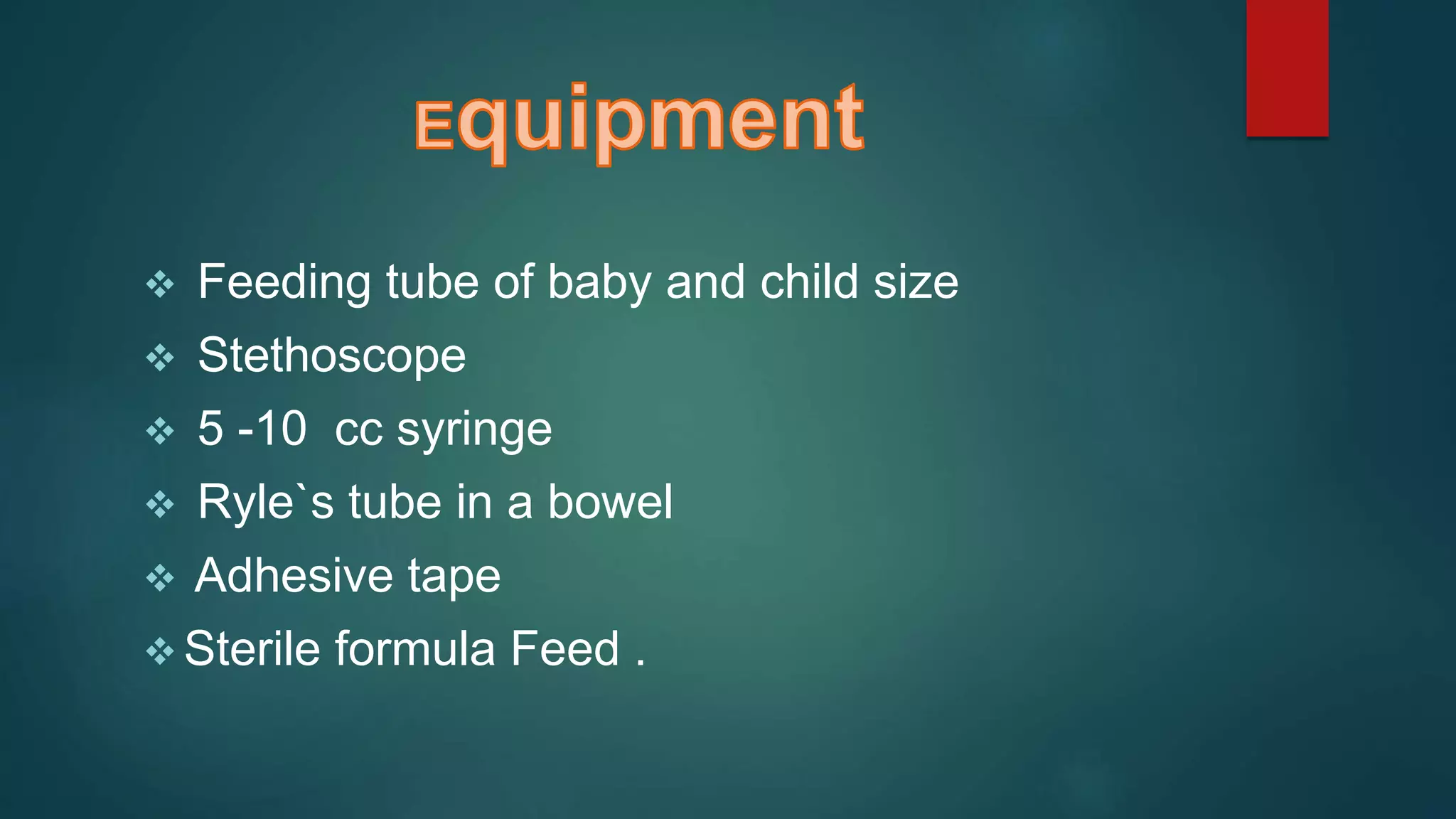 Equipment

❖ Feeding tube of baby and child size
❖ Stethoscope
❖ 5 -10 cc syringe
❖ Ryle`s tube in a bowel
❖ Adhesive tape
❖ Sterile formula Feed .